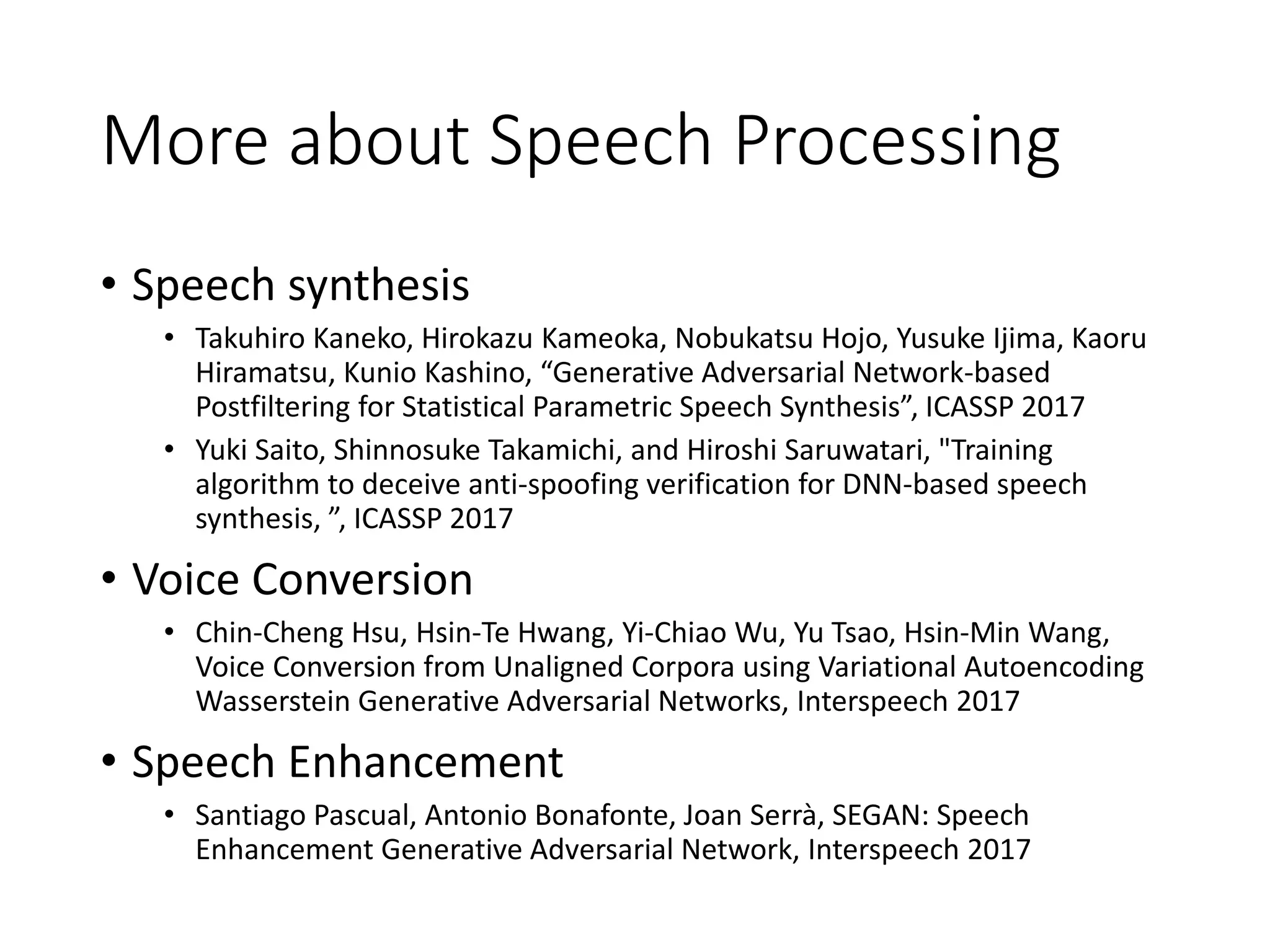 More about Speech Processing

• Speech synthesis
  • Takuhiro Kaneko, Hirokazu Kameoka, Nobukatsu Hojo, Yusuke Ijima, Kaoru Hiramatsu, Kunio Kashino, “Generative Adversarial Network-based Postfiltering for Statistical Parametric Speech Synthesis”, ICASSP 2017
  • Yuki Saito, Shinnosuke Takamichi, and Hiroshi Saruwatari, "Training algorithm to deceive anti-spoofing verification for DNN-based speech synthesis, ”, ICASSP 2017

• Voice Conversion
  • Chin-Cheng Hsu, Hsin-Te Hwang, Yi-Chiao Wu, Yu Tsao, Hsin-Min Wang, Voice Conversion from Unaligned Corpora using Variational Autoencoding Wasserstein Generative Adversarial Networks, Interspeech 2017

• Speech Enhancement
  • Santiago Pascual, Antonio Bonafonte, Joan Serrà, SEGAN: Speech Enhancement Generative Adversarial Network, Interspeech 2017